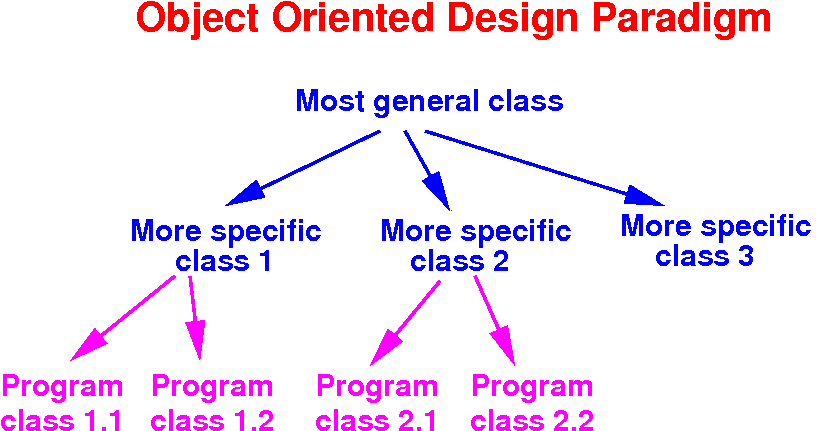 Object Oriented Design Paradigm

Most general class

More specific class 1

More specific class 2

More specific class 3

Program class 1.1

Program class 1.2

Program class 2.1

Program class 2.2